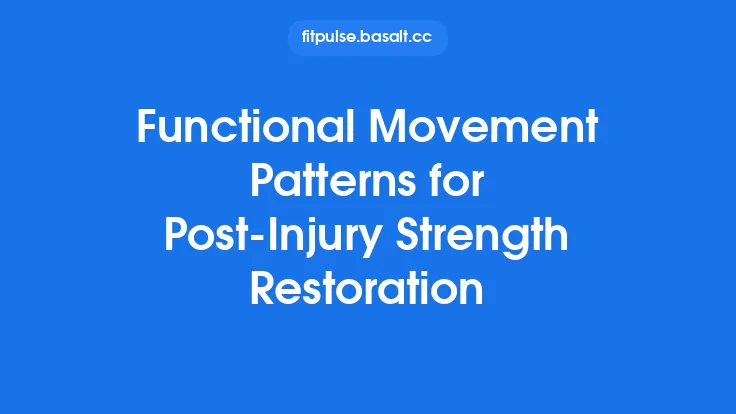 fitpulse.basalt.cc

Functional Movement Patterns for Post-Injury Strength Restoration